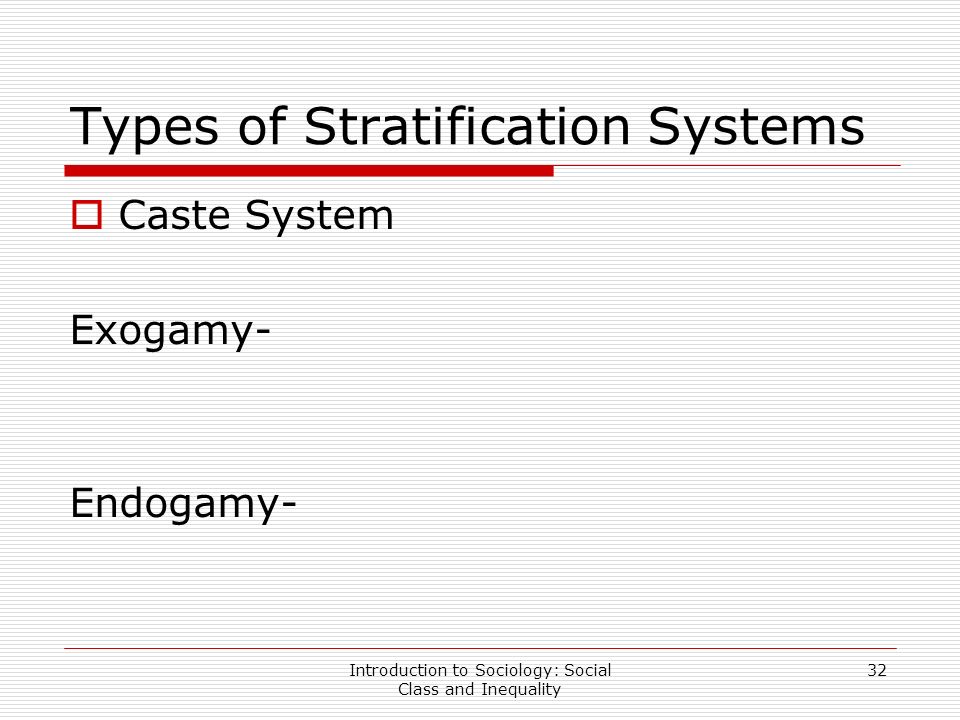 Types of Stratification Systems

Caste System

Exogamy-

Endogamy-

Introduction to Sociology: Social Class and Inequality

32